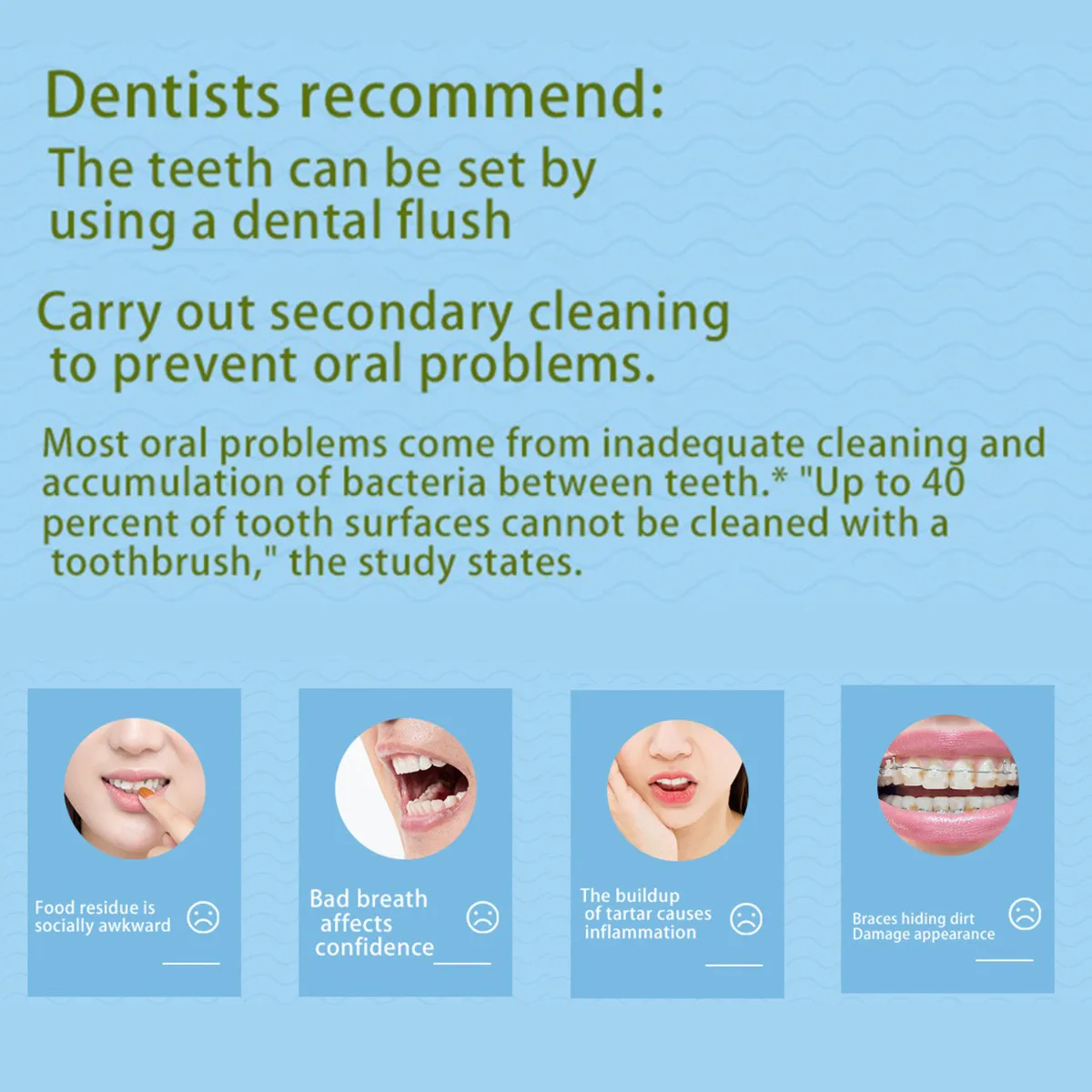 Dentists recommend:
The teeth can be set by using a dental flush

Carry out secondary cleaning to prevent oral problems.

Most oral problems come from inadequate cleaning and accumulation of bacteria between teeth.* "Up to 40 percent of tooth surfaces cannot be cleaned with a toothbrush," the study states.

Food residue is socially awkward

Bad breath affects confidence

The buildup of tartar causes inflammation

Braces hiding dirt Damage appearance